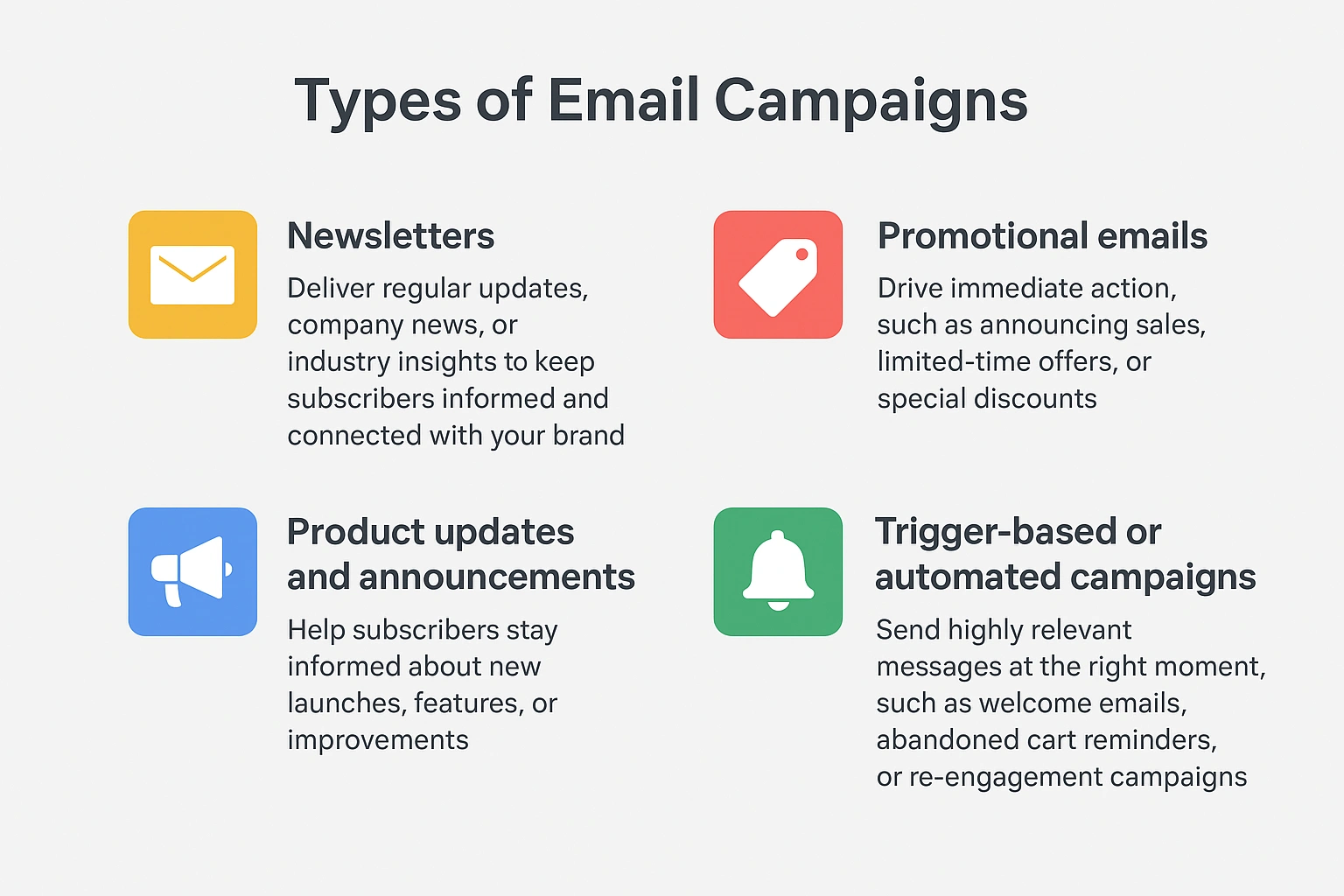 Types of Email Campaigns

Newsletters

Deliver regular updates, company news, or industry insights to keep subscribers informed and connected with your brand

Promotional emails

Drive immediate action, such as announcing sales, limited-time offers, or special discounts

Product updates and announcements

Help subscribers stay informed about new launches, features, or improvements

Trigger-based or automated campaigns

Send highly relevant messages at the right moment, such as welcome emails, abandoned cart reminders, or re-engagement campaigns